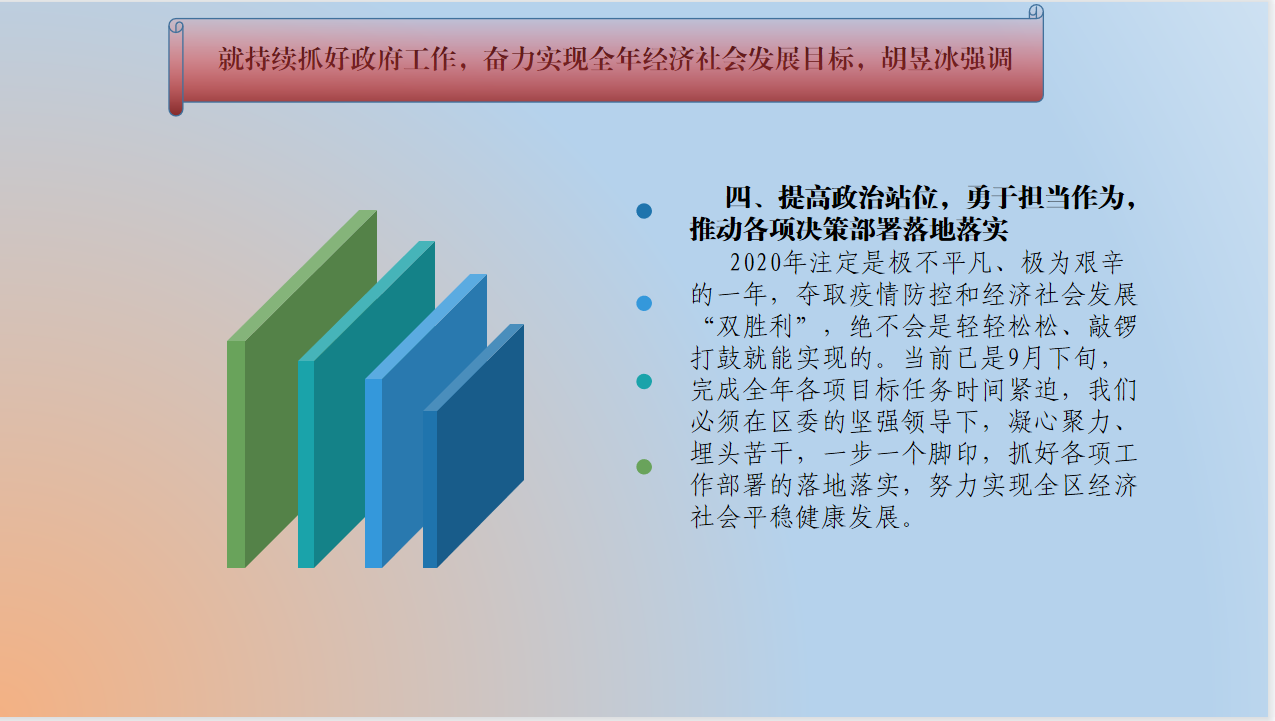 就持续抓好政府工作，奋力实现全年经济社会发展目标，胡昱冰强调

四、提高政治站位，勇于担当作为，推动各项决策部署落地落实

2020年注定是极不平凡、极为艰辛的一年，夺取疫情防控和经济社会发展“双胜利”，绝不会是轻轻松松、敲锣打鼓就能实现的。当前已是9月下旬，完成全年各项目标任务时间紧迫，我们必须在区委的坚强领导下，凝心聚力、埋头苦干，一步一个脚印，抓好各项工作部署的落地落实，努力实现全区经济社会平稳健康发展。